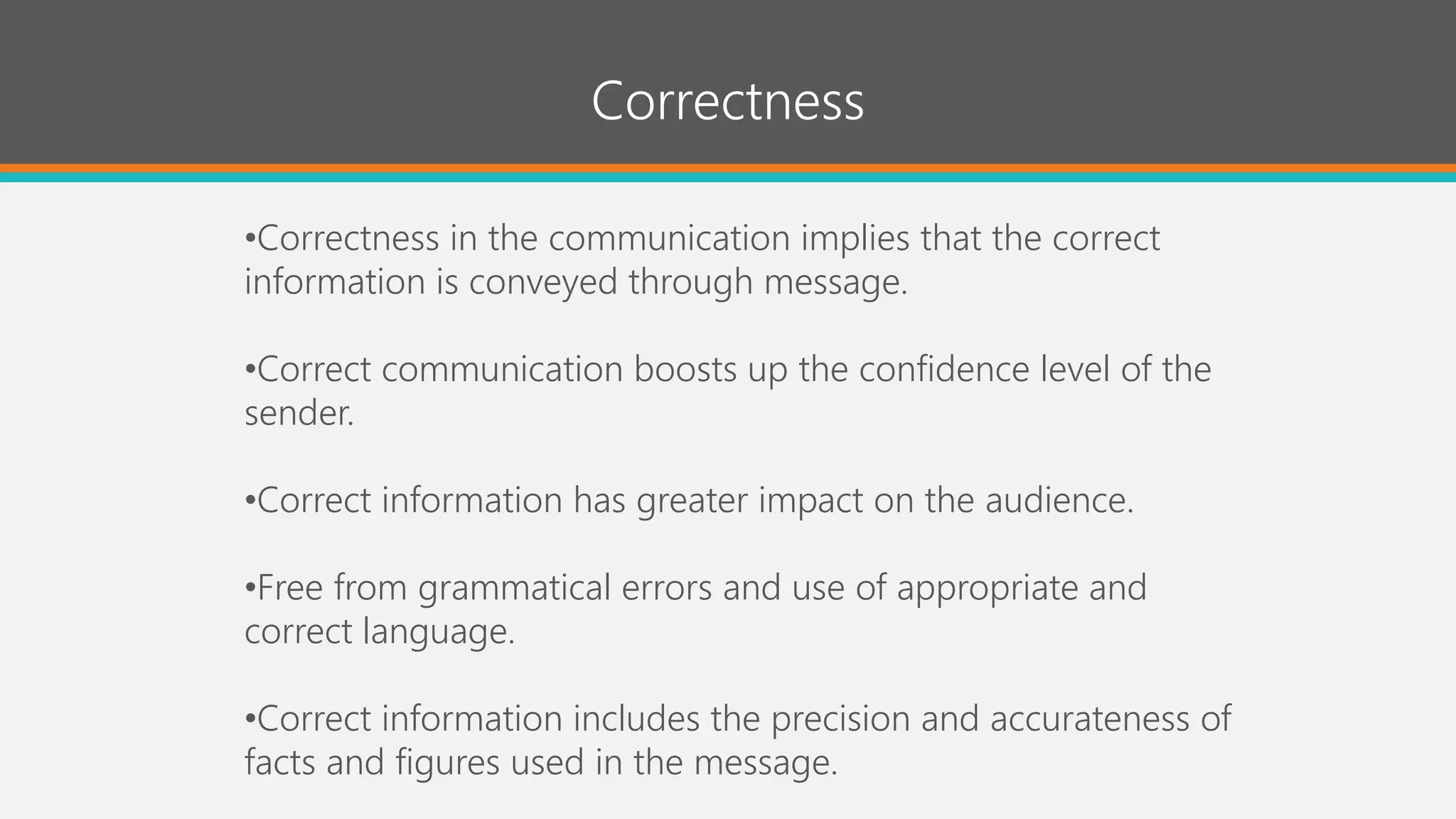 Correctness

•Correctness in the communication implies that the correct information is conveyed through message.

•Correct communication boosts up the confidence level of the sender.

•Correct information has greater impact on the audience.

•Free from grammatical errors and use of appropriate and correct language.

•Correct information includes the precision and accurateness of facts and figures used in the message.